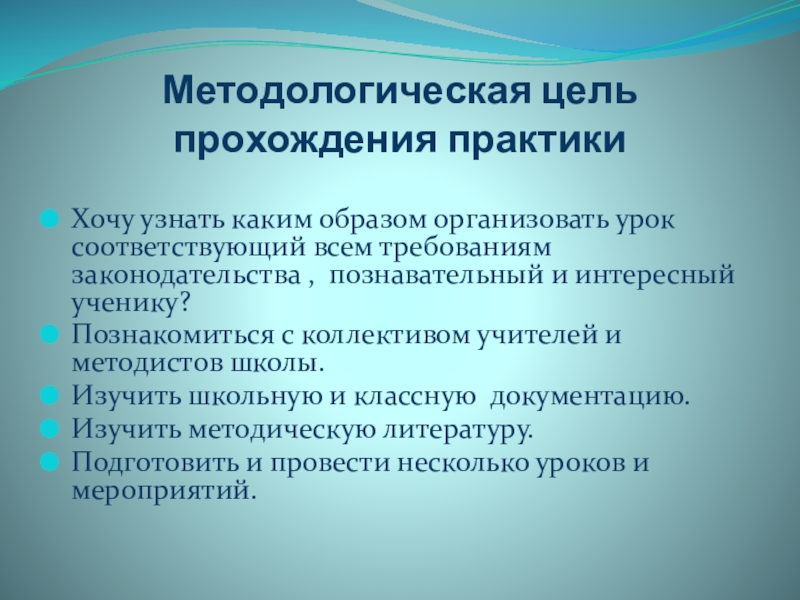 Методологическая цель прохождения практики

Хочу узнать каким образом организовать урок соответствующий всем требованиям законодательства , познавательный и интересный ученику?

Познакомиться с коллективом учителей и методистов школы.

Изучить школьную и классную документацию.

Изучить методическую литературу.

Подготовить и провести несколько уроков и мероприятий.